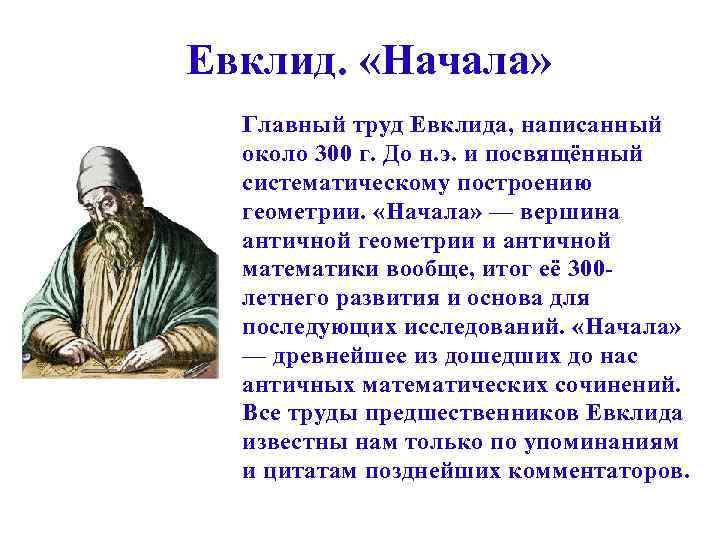 Евклид. «Начала»

Главный труд Евклида, написанный около 300 г. До н.э. и посвящённый систематическому построению геометрии. «Начала» — вершина античной геометрии и античной математики вообще, итог её 300-летнего развития и основа для последующих исследований. «Начала» — древнейшее из дошедших до нас античных математических сочинений. Все труды предшественников Евклида известны нам только по упоминаниям и цитатам позднейших комментаторов.